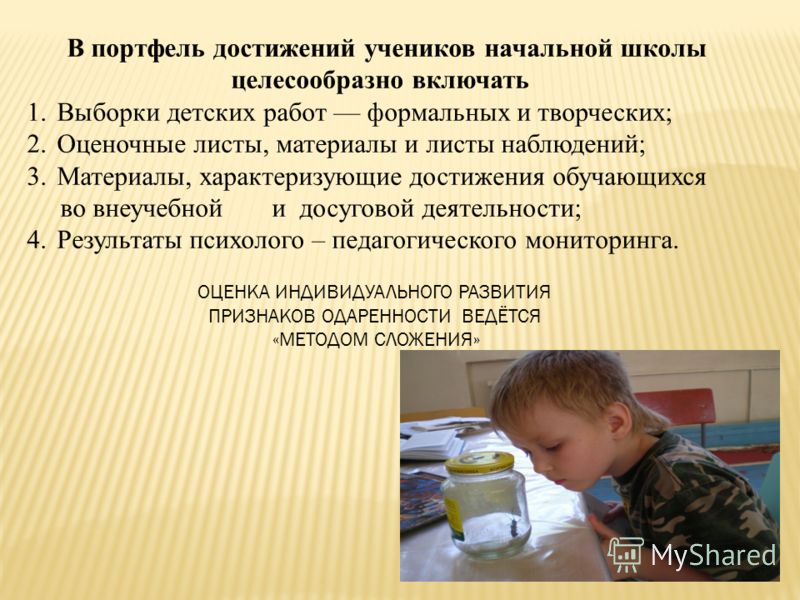 В портфель достижений учеников начальной школы целесообразно включать

1. Выборки детских работ — формальных и творческих;
2. Оценочные листы, материалы и листы наблюдений;
3. Материалы, характеризующие достижения обучающихся во внеучебной и досуговой деятельности;
4. Результаты психолого – педагогического мониторинга.

ОЦЕНКА ИНДИВИДУАЛЬНОГО РАЗВИТИЯ ПРИЗНАКОВ ОДАРЕННОСТИ ВЕДЁТСЯ «МЕТОДОМ СЛОЖЕНИЯ»

MyShared